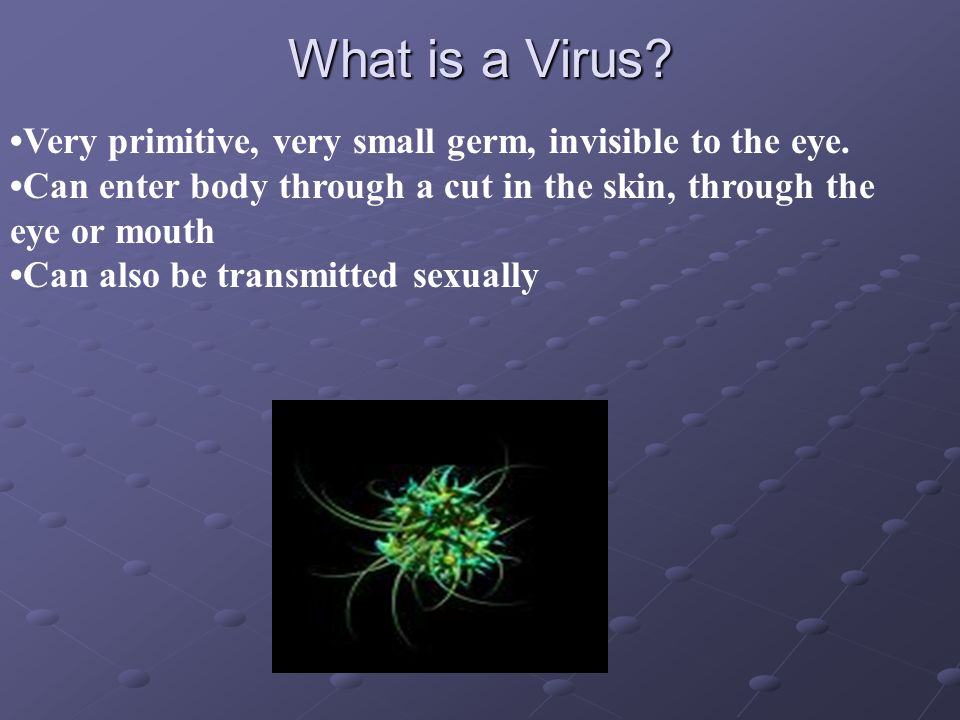 What is a Virus?

•Very primitive, very small germ, invisible to the eye.
•Can enter body through a cut in the skin, through the eye or mouth
•Can also be transmitted sexually